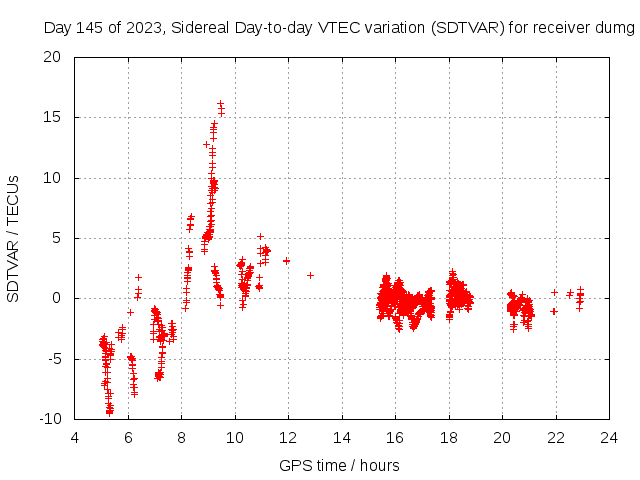 Day 145 of 2023, Sidereal Day-to-day VTEC variation (SDTVAR) for receiver dumg

SDTVAR / TECUs

20
15
10
5
0
-5
-10

4 6 8 10 12 14 16 18 20 22 24

GPS time / hours